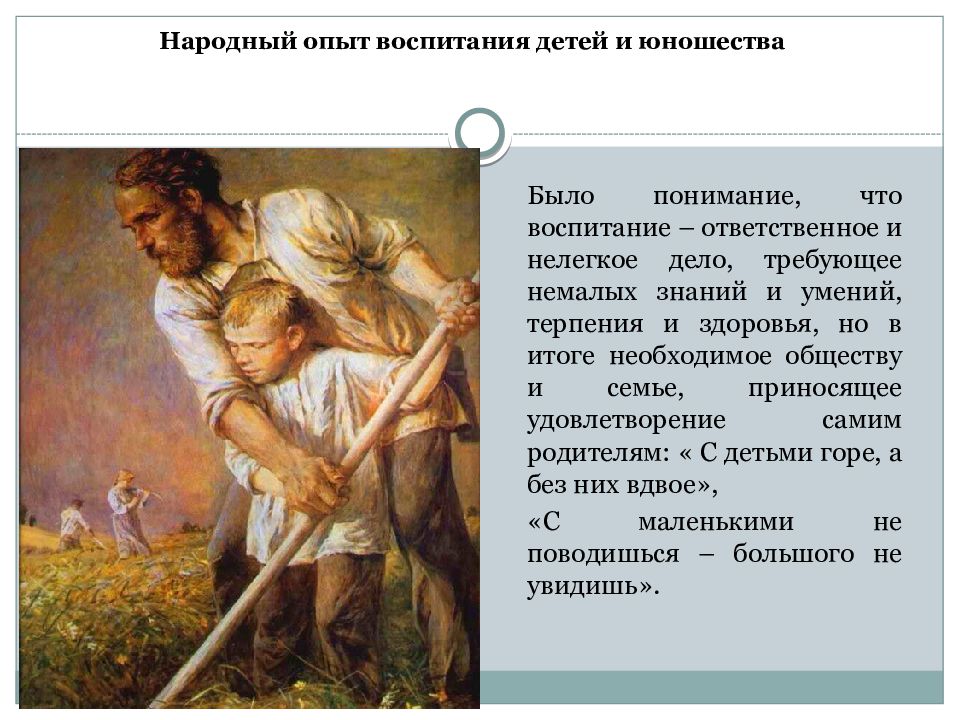 Народный опыт воспитания детей и юношества

Было понимание, что воспитание – ответственное и нелегкое дело, требующее немалых знаний и умений, терпения и здоровья, но в итоге необходимое обществу и семье, приносящее удовлетворение самим родителям: « С детьми горе, а без них вдвое»,

«С маленькими не поводишься – большого не увидишь».